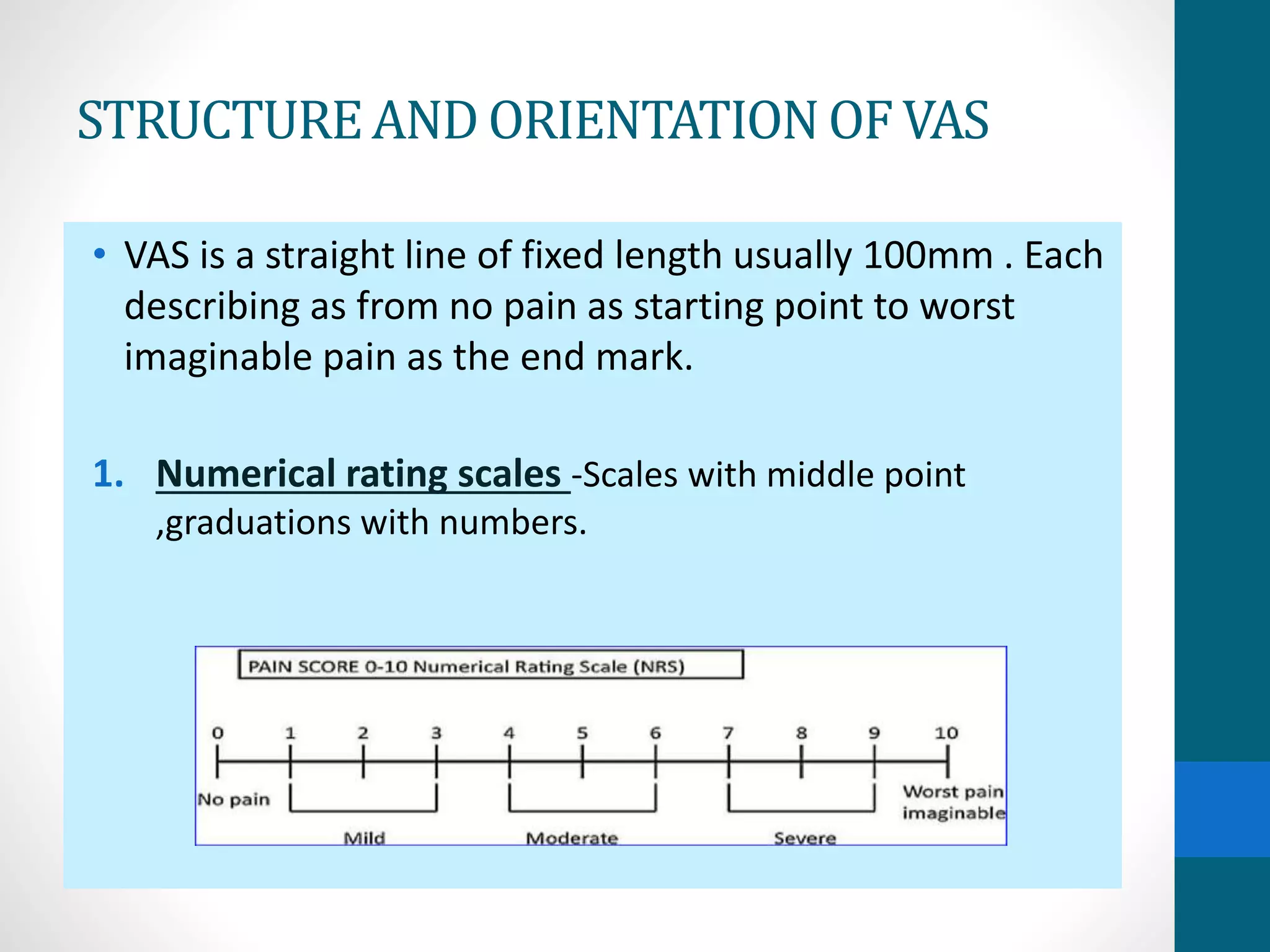 STRUCTURE AND ORIENTATION OF VAS

• VAS is a straight line of fixed length usually 100mm . Each describing as from no pain as starting point to worst imaginable pain as the end mark.

1. Numerical rating scales -Scales with middle point ,graduations with numbers.

PAIN SCORE 0-10 Numerical Rating Scale (NRS)

0 1 2 3 4 5 6 7 8 9 10

No pain

Worst pain imaginable

Mild

Moderate

Severe